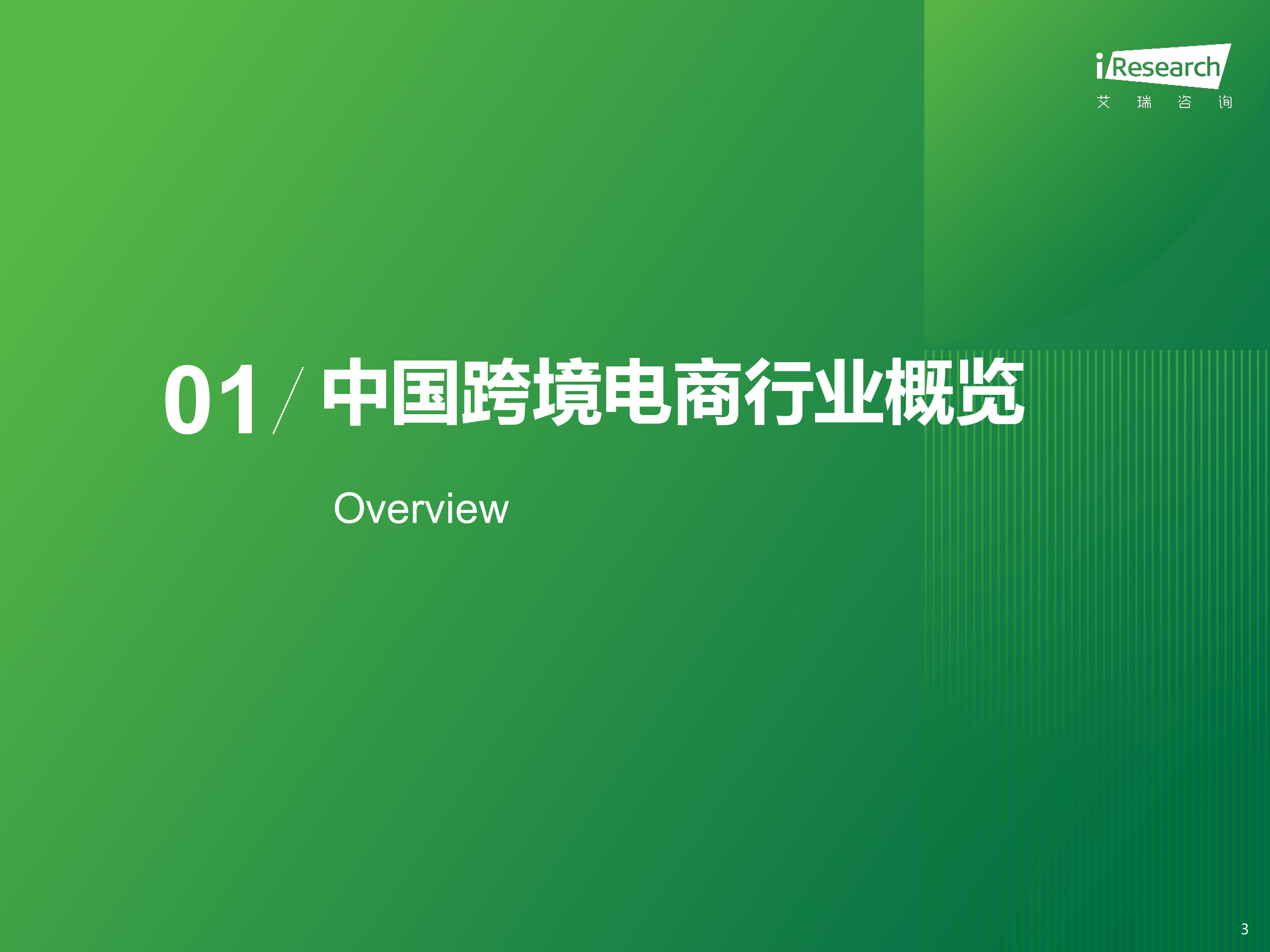 iResearch
艾 瑞 咨 询

01 / 中国跨境电商行业概览

Overview

3